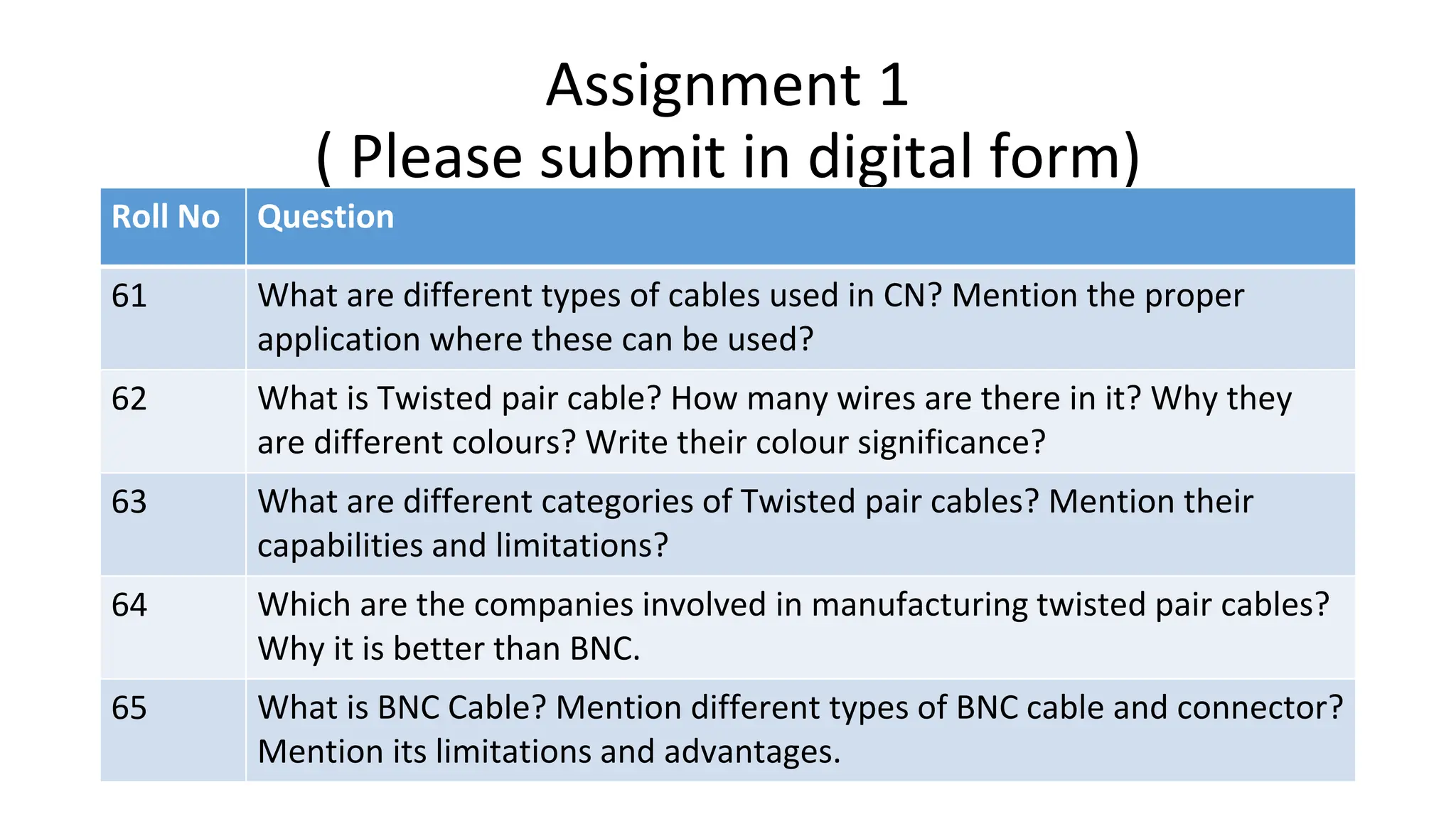 Assignment 1
( Please submit in digital form)

| Roll No | Question |
|---|---|
| 61 | What are different types of cables used in CN? Mention the proper application where these can be used? |
| 62 | What is Twisted pair cable? How many wires are there in it? Why they are different colours? Write their colour significance? |
| 63 | What are different categories of Twisted pair cables? Mention their capabilities and limitations? |
| 64 | Which are the companies involved in manufacturing twisted pair cables? Why it is better than BNC. |
| 65 | What is BNC Cable? Mention different types of BNC cable and connector? Mention its limitations and advantages. |